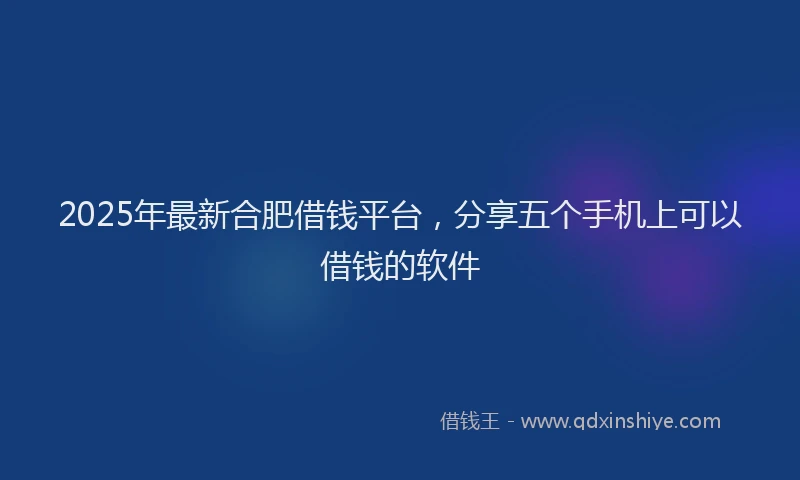 2025年最新合肥借钱平台，分享五个手机上可以借钱的软件

借钱王 - www.qdxinshiye.com